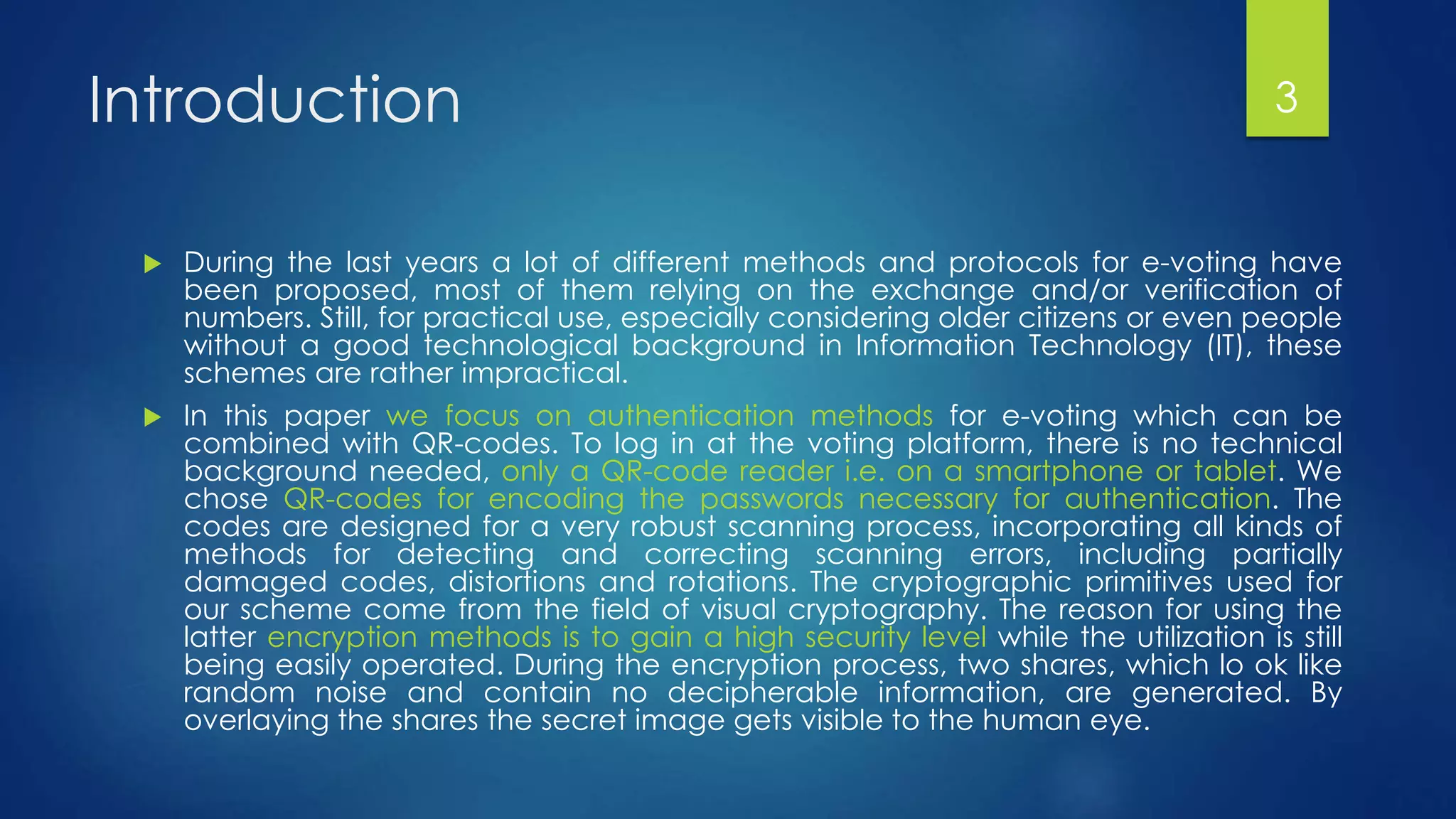 Introduction

3

During the last years a lot of different methods and protocols for e-voting have been proposed, most of them relying on the exchange and/or verification of numbers. Still, for practical use, especially considering older citizens or even people without a good technological background in Information Technology (IT), these schemes are rather impractical.

In this paper we focus on authentication methods for e-voting which can be combined with QR-codes. To log in at the voting platform, there is no technical background needed, only a QR-code reader i.e. on a smartphone or tablet. We chose QR-codes for encoding the passwords necessary for authentication. The codes are designed for a very robust scanning process, incorporating all kinds of methods for detecting and correcting scanning errors, including partially damaged codes, distortions and rotations. The cryptographic primitives used for our scheme come from the field of visual cryptography. The reason for using the latter encryption methods is to gain a high security level while the utilization is still being easily operated. During the encryption process, two shares, which lo ok like random noise and contain no decipherable information, are generated. By overlaying the shares the secret image gets visible to the human eye.